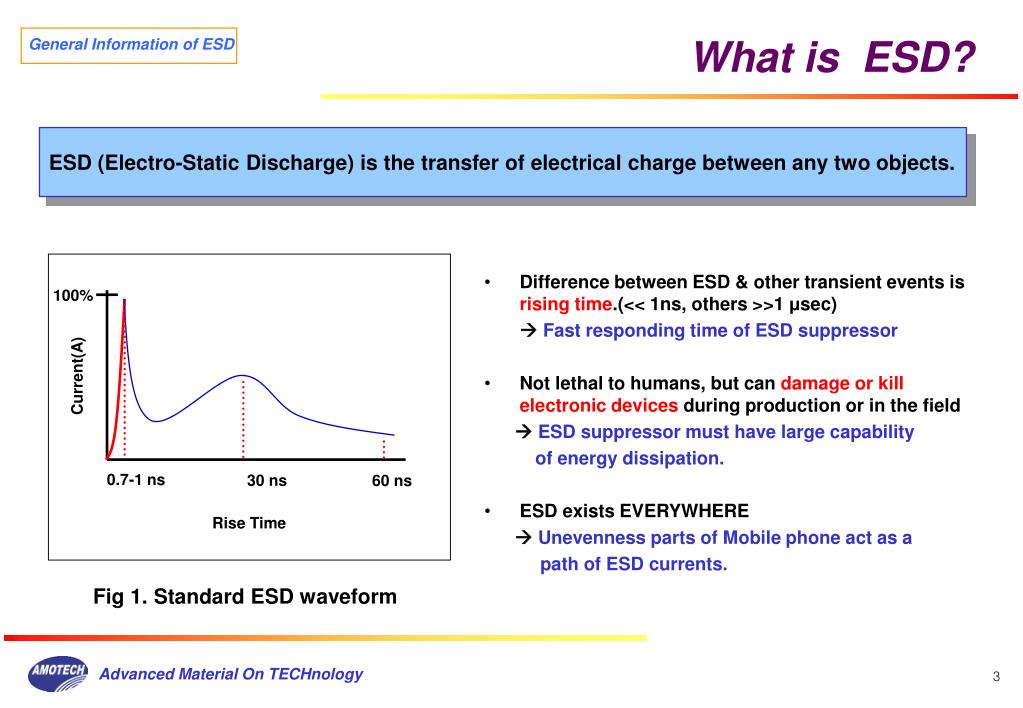 General Information of ESD

What is ESD?

ESD (Electro-Static Discharge) is the transfer of electrical charge between any two objects.

100%

Current(A)

0.7-1 ns

30 ns

60 ns

Rise Time

Fig 1. Standard ESD waveform

• Difference between ESD & other transient events is rising time.(<< 1ns, others >>1 μsec)
→ Fast responding time of ESD suppressor

• Not lethal to humans, but can damage or kill electronic devices during production or in the field
→ ESD suppressor must have large capability of energy dissipation.

• ESD exists EVERYWHERE
→ Unevenness parts of Mobile phone act as a path of ESD currents.

AMOTECH

Advanced Material On TECHnology

3